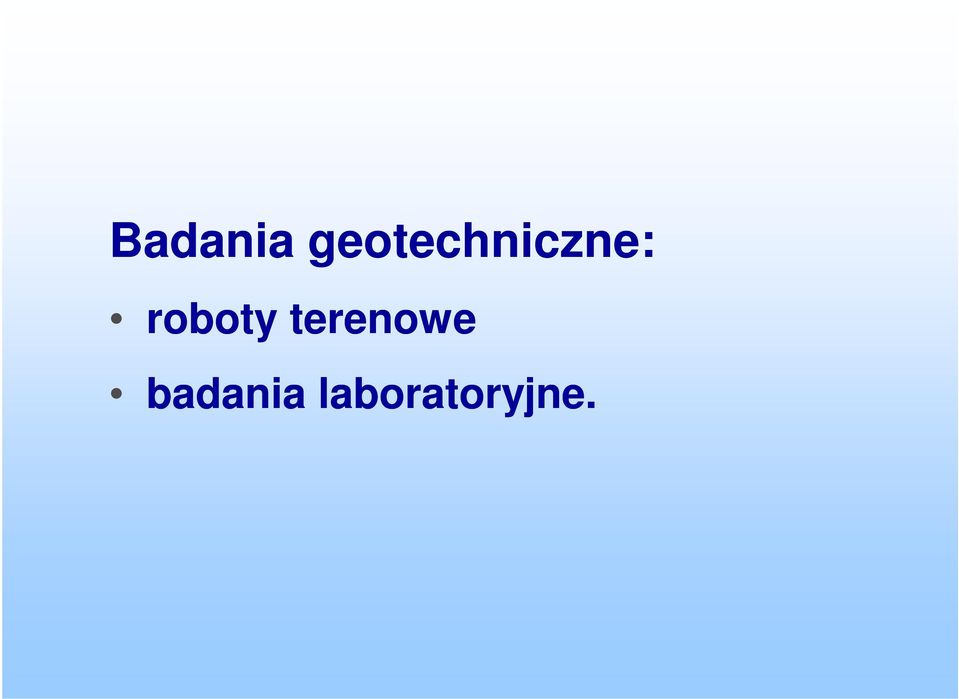 Badania geotechniczne:

• roboty terenowe

• badania laboratoryjne.